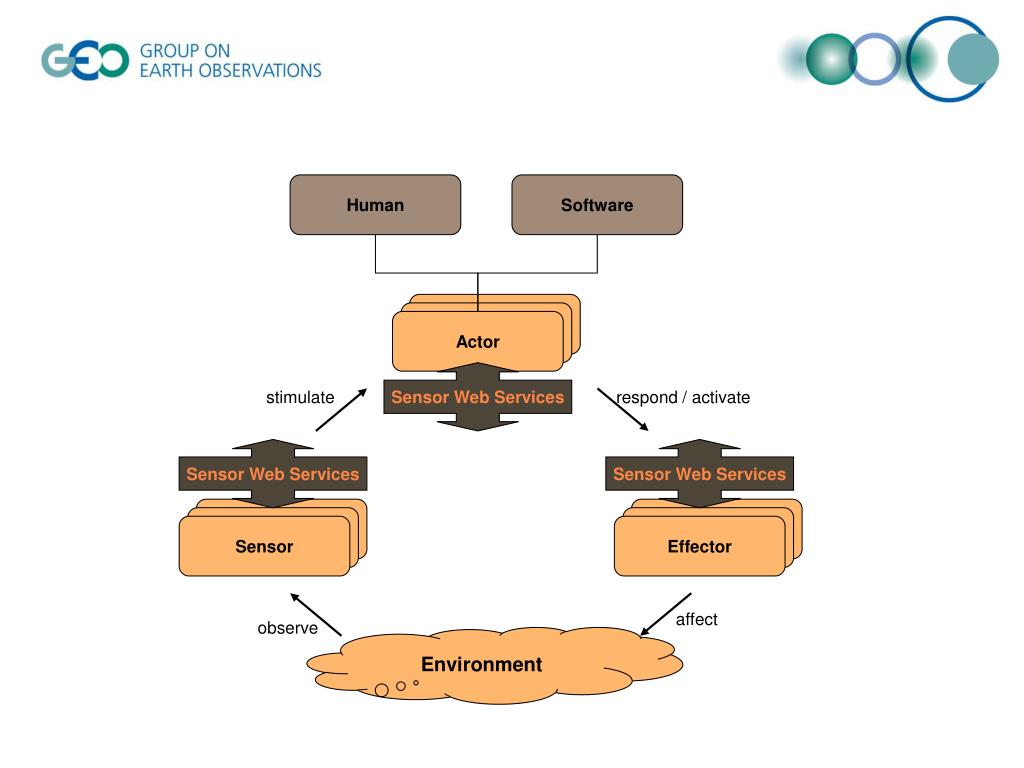 GEO GROUP ON EARTH OBSERVATIONS

Human

Software

Actor

stimulate

Sensor Web Services

respond / activate

Sensor Web Services

Sensor Web Services

Sensor

Effector

observe

affect

Environment